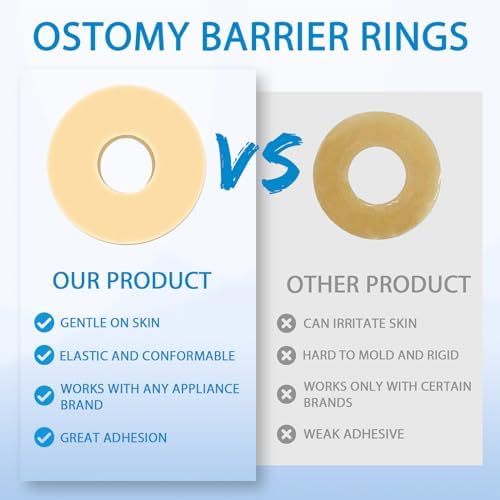 OSTOMY BARRIER RINGS

VS

OUR PRODUCT

GENTLE ON SKIN

ELASTIC AND CONFORMABLE

WORKS WITH ANY APPLIANCE BRAND

GREAT ADHESION

OTHER PRODUCT

CAN IRRITATE SKIN

HARD TO MOLD AND RIGID

WORKS ONLY WITH CERTAIN BRANDS

WEAK ADHESIVE